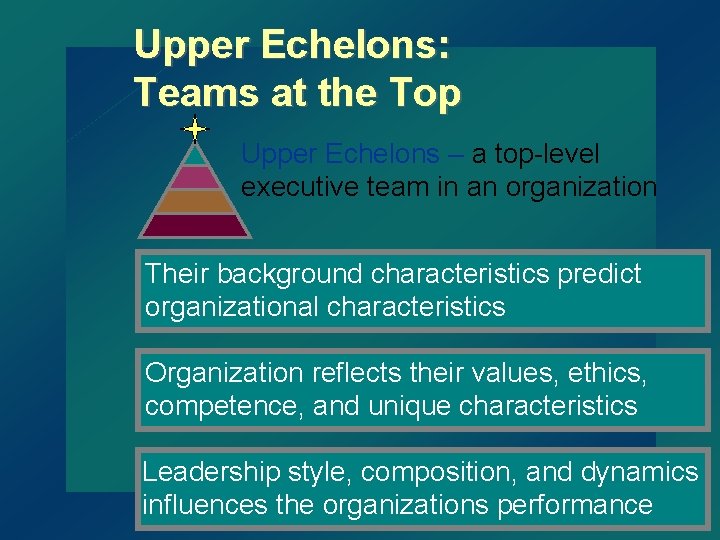 Upper Echelons:
Teams at the Top

Upper Echelons – a top-level executive team in an organization

Their background characteristics predict organizational characteristics

Organization reflects their values, ethics, competence, and unique characteristics

Leadership style, composition, and dynamics influences the organizations performance